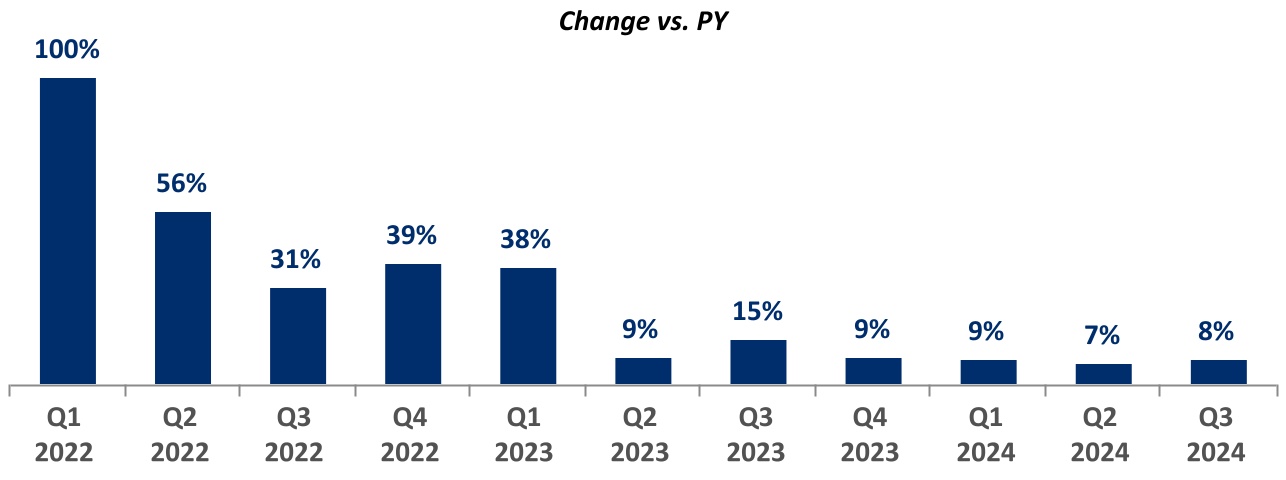 Change vs. PY

100%
56%
31%
39%
38%
9%
15%
9%
9%
7%
8%

Q1 2022
Q2 2022
Q3 2022
Q4 2022
Q1 2023
Q2 2023
Q3 2023
Q4 2023
Q1 2024
Q2 2024
Q3 2024